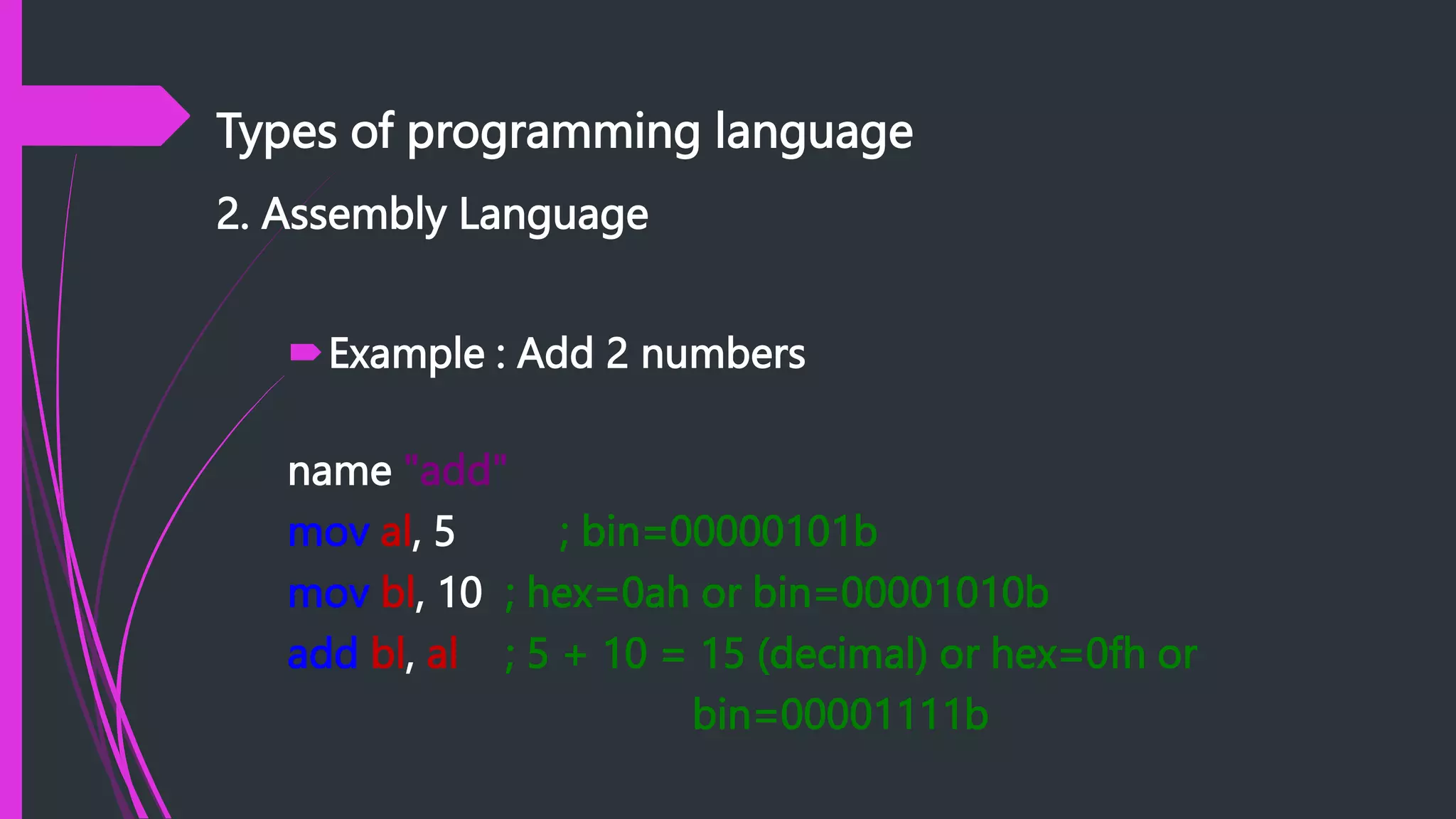 Types of programming language

2. Assembly Language

Example : Add 2 numbers

name "add"
mov al, 5 ; bin=00000101b
mov bl, 10 ; hex=0ah or bin=00001010b
add bl, al ; 5 + 10 = 15 (decimal) or hex=0fh or bin=00001111b